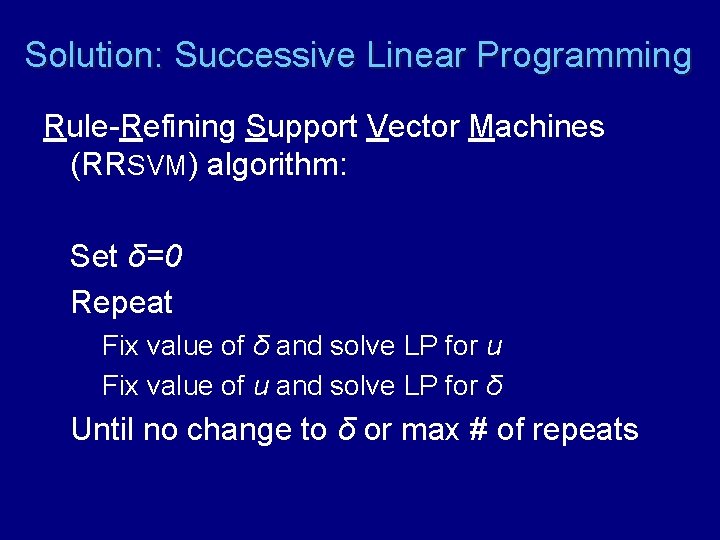 Solution: Successive Linear Programming

Rule-Refining Support Vector Machines (RRSVM) algorithm:

Set $\delta=0$

Repeat

Fix value of $\delta$ and solve LP for $u$

Fix value of $u$ and solve LP for $\delta$

Until no change to $\delta$ or max # of repeats